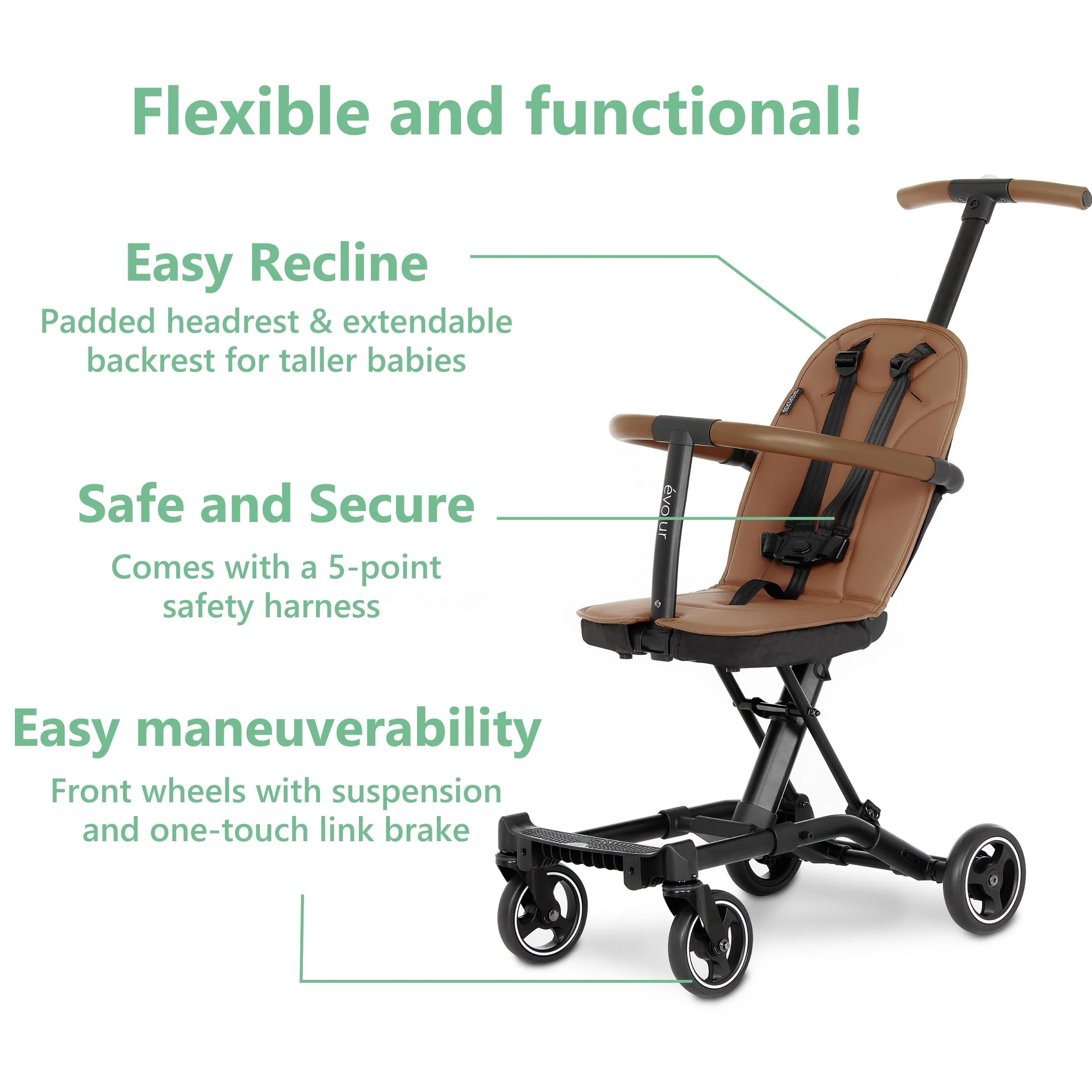 Flexible and functional!

Easy Recline

Padded headrest & extendable backrest for taller babies

Safe and Secure

Comes with a 5-point safety harness

Easy maneuverability

Front wheels with suspension and one-touch link brake

évour